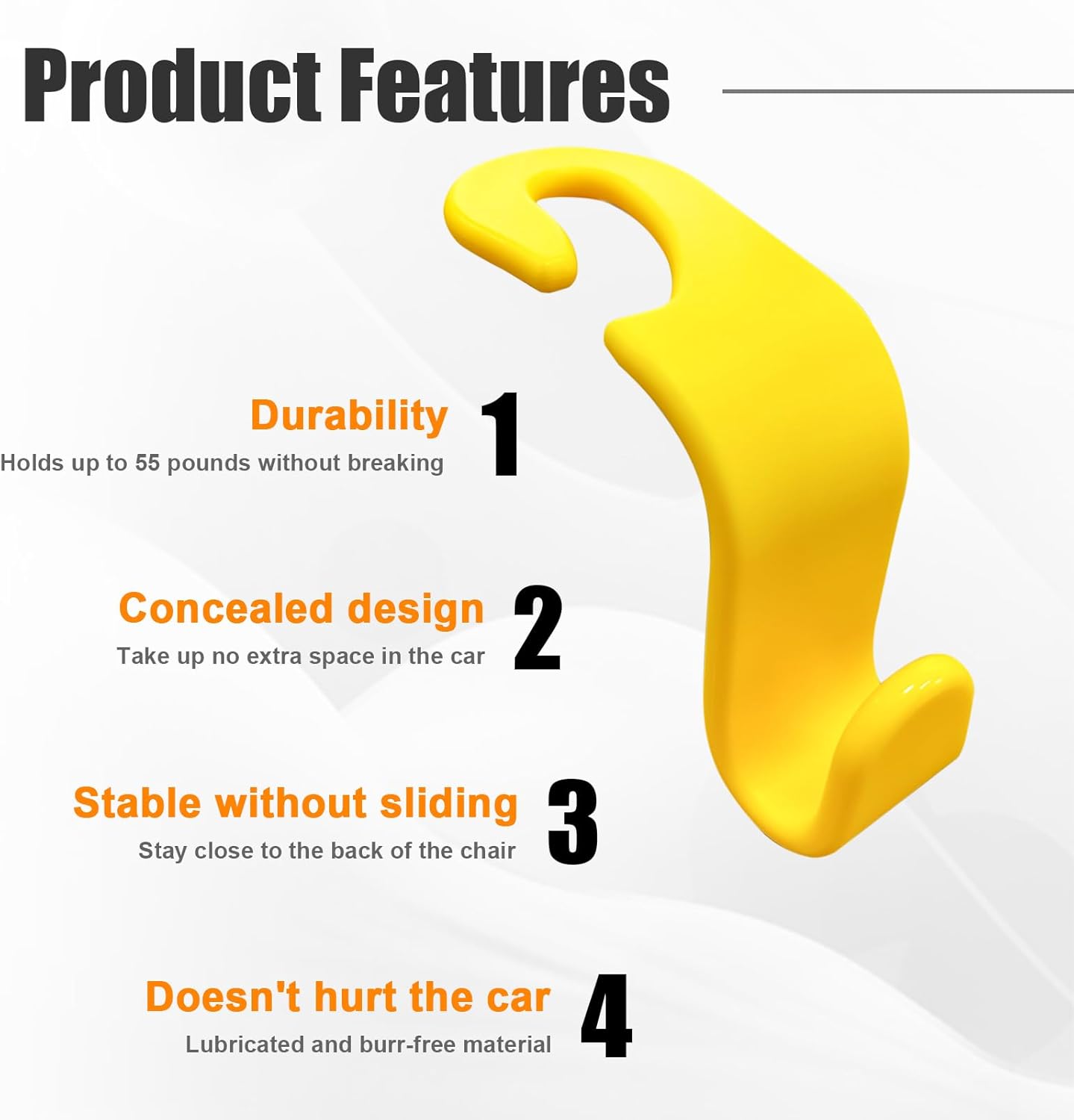 Product Features

Durability
Holds up to 55 pounds without breaking
1

Concealed design
Take up no extra space in the car
2

Stable without sliding
Stay close to the back of the chair
3

Doesn't hurt the car
Lubricated and burr-free material
4